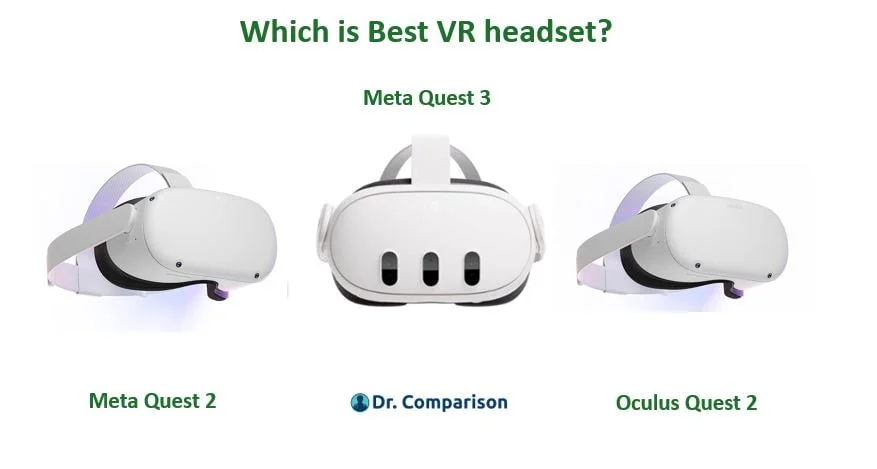 Which is Best VR headset?

Meta Quest 3

Meta Quest 2

Dr. Comparison

Oculus Quest 2